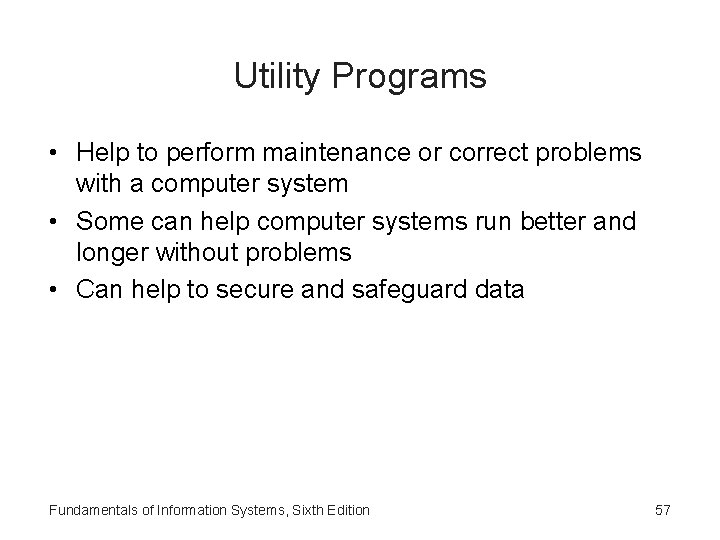 Utility Programs

• Help to perform maintenance or correct problems with a computer system
• Some can help computer systems run better and longer without problems
• Can help to secure and safeguard data

Fundamentals of Information Systems, Sixth Edition

57